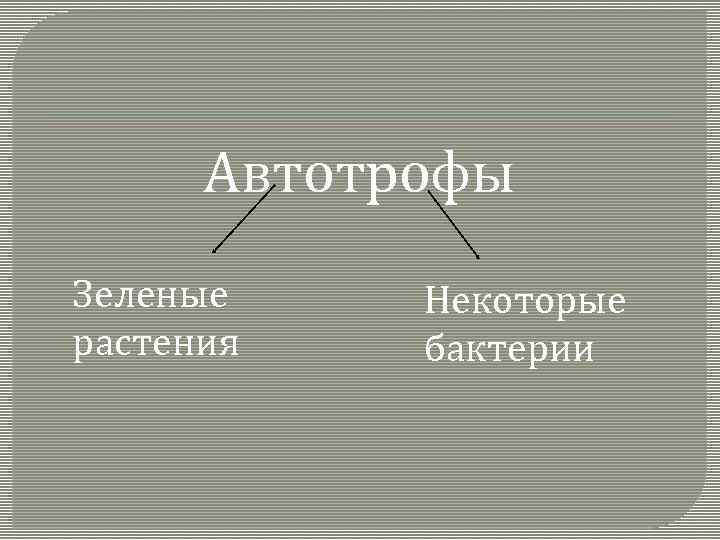 Автотрофы

Зеленые растения

Некоторые бактерии